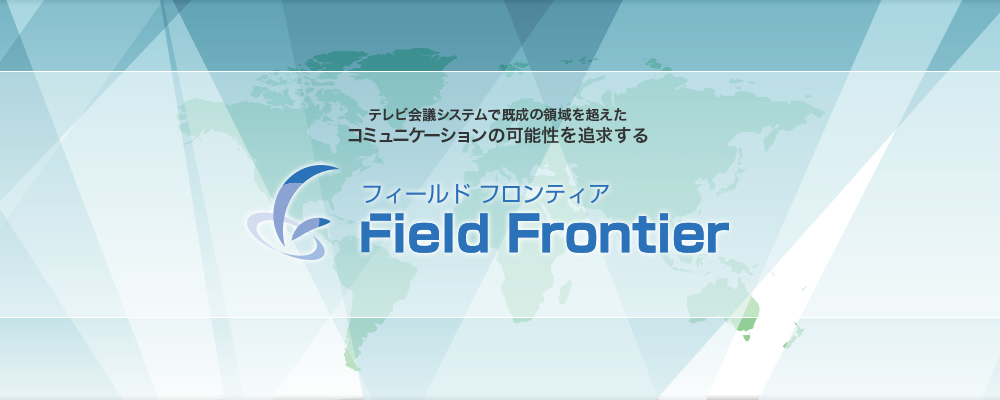 テレビ会議システムで既成の領域を超えた
コミュニケーションの可能性を追求する

フィールド フロンティア
Field Frontier